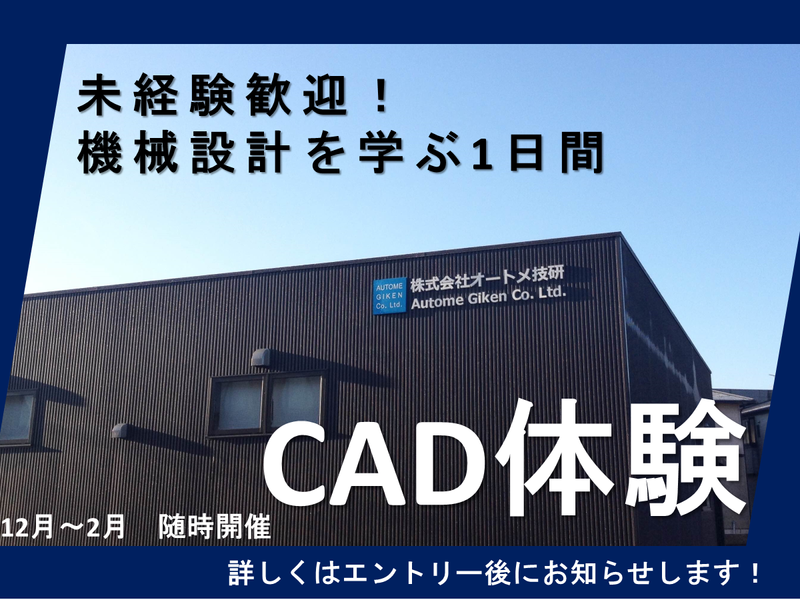 未経験歓迎！
機械設計を学ぶ1日間

AUTOME GIKEN Co. Ltd.
株式会社オートメ技研
Autome Giken Co. Ltd.

CAD体験

12月～2月　随時開催

詳しくはエントリー後にお知らせします！